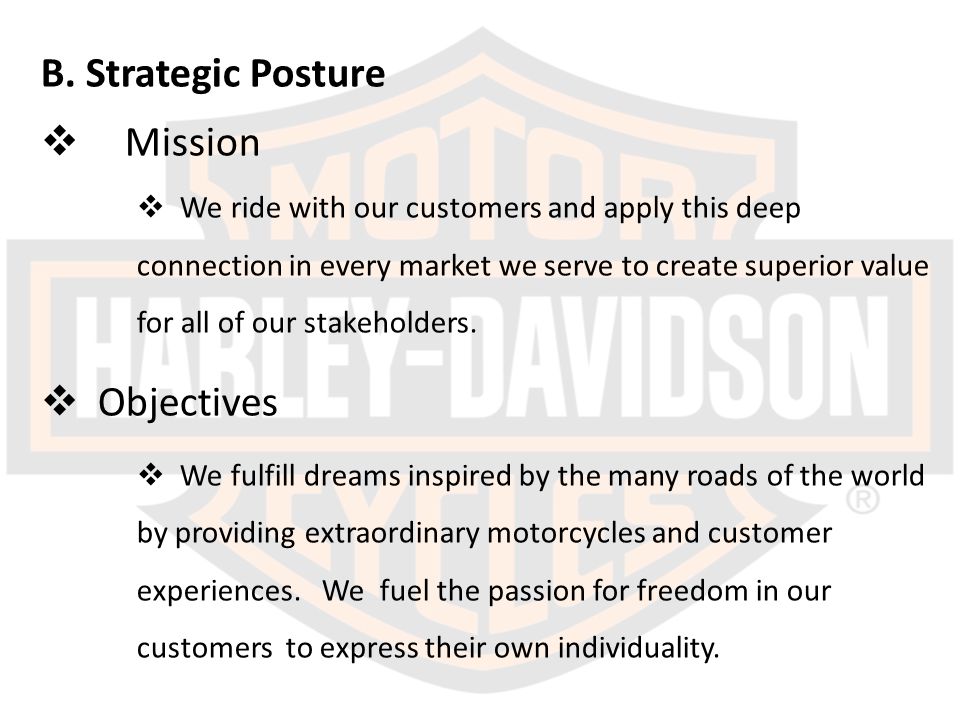 B. Strategic Posture

❖ Mission

❖ We ride with our customers and apply this deep connection in every market we serve to create superior value for all of our stakeholders.

❖ Objectives

❖ We fulfill dreams inspired by the many roads of the world by providing extraordinary motorcycles and customer experiences. We fuel the passion for freedom in our customers to express their own individuality.

MOTOR HARLEY-DAVIDSON CYCLES ®